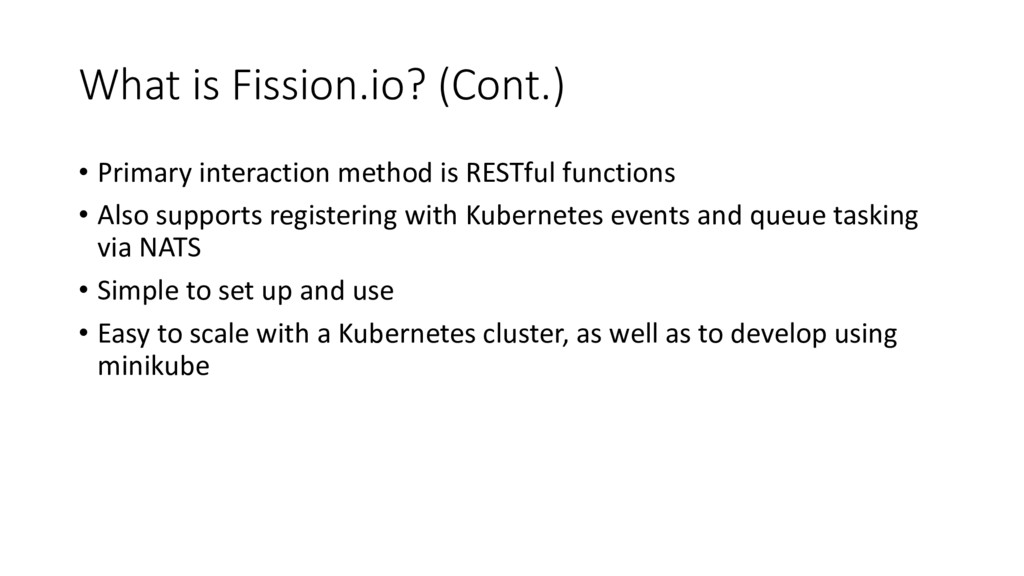 What is Fission.io? (Cont.)

• Primary interaction method is RESTful functions

• Also supports registering with Kubernetes events and queue tasking via NATS

• Simple to set up and use

• Easy to scale with a Kubernetes cluster, as well as to develop using minikube